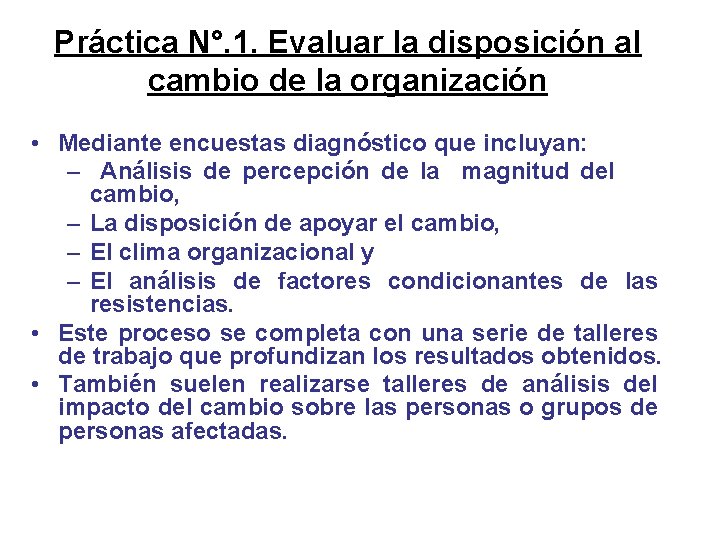 Práctica N°.1. Evaluar la disposición al cambio de la organización

• Mediante encuestas diagnóstico que incluyan:
– Análisis de percepción de la magnitud del cambio,
– La disposición de apoyar el cambio,
– El clima organizacional y
– El análisis de factores condicionantes de las resistencias.
• Este proceso se completa con una serie de talleres de trabajo que profundizan los resultados obtenidos.
• También suelen realizarse talleres de análisis del impacto del cambio sobre las personas o grupos de personas afectadas.